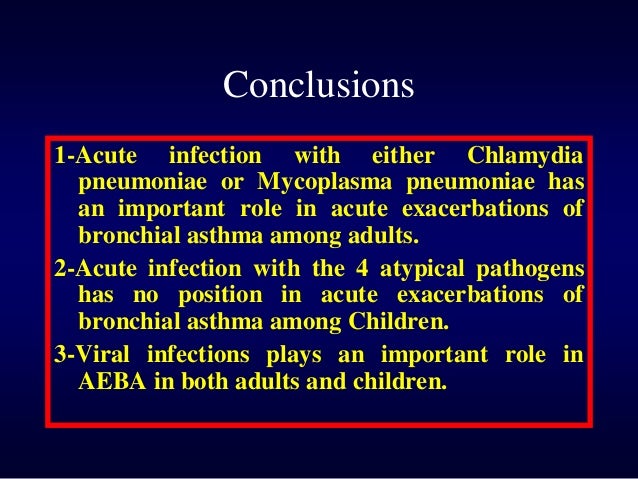 Conclusions

1-Acute infection with either Chlamydia pneumoniae or Mycoplasma pneumoniae has an important role in acute exacerbations of bronchial asthma among adults.

2-Acute infection with the 4 atypical pathogens has no position in acute exacerbations of bronchial asthma among Children.

3-Viral infections plays an important role in AEBA in both adults and children.